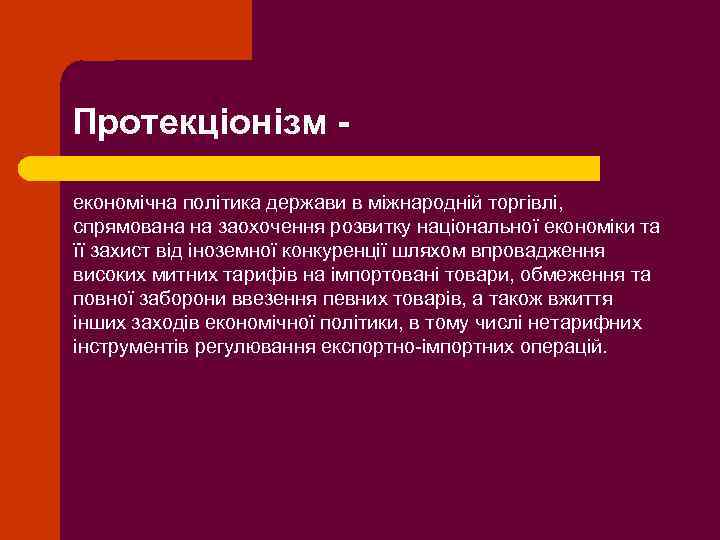 Протекціонізм -

економічна політика держави в міжнародній торгівлі, спрямована на заохочення розвитку національної економіки та її захист від іноземної конкуренції шляхом впровадження високих митних тарифів на імпортовані товари, обмеження та повної заборони ввезення певних товарів, а також вжиття інших заходів економічної політики, в тому числі нетарифних інструментів регулювання експортно-імпортних операцій.